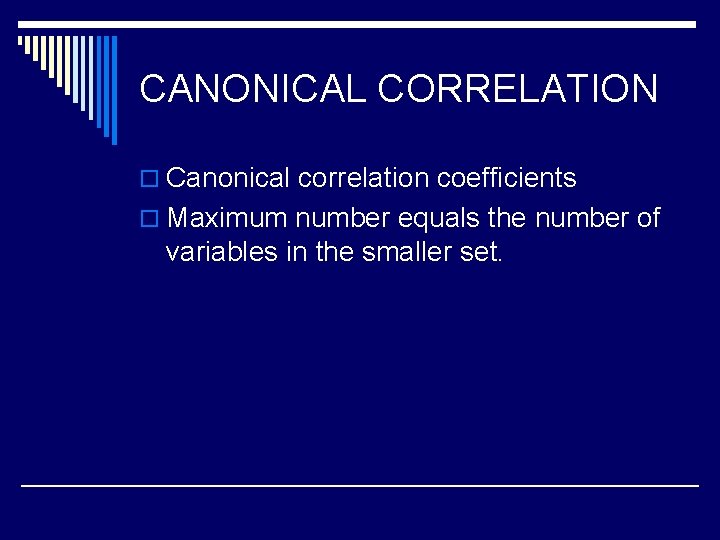 CANONICAL CORRELATION

Canonical correlation coefficients

Maximum number equals the number of variables in the smaller set.